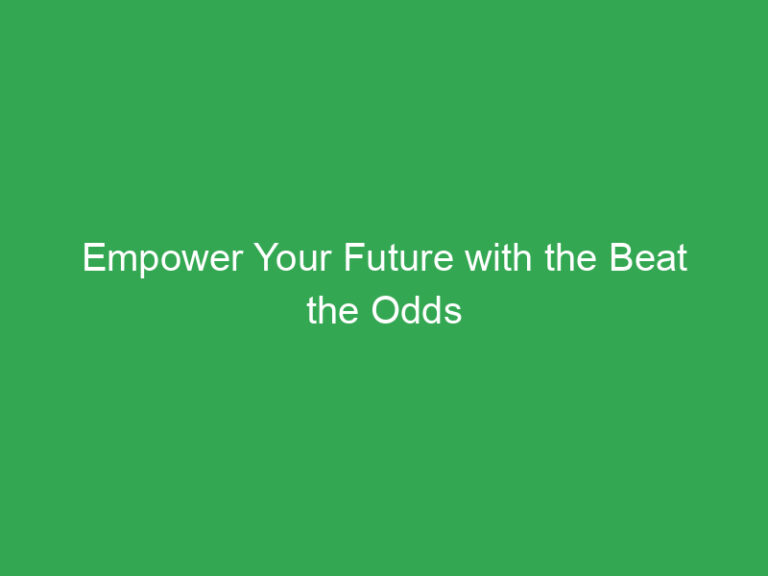 Empower Your Future with the Beat the Odds